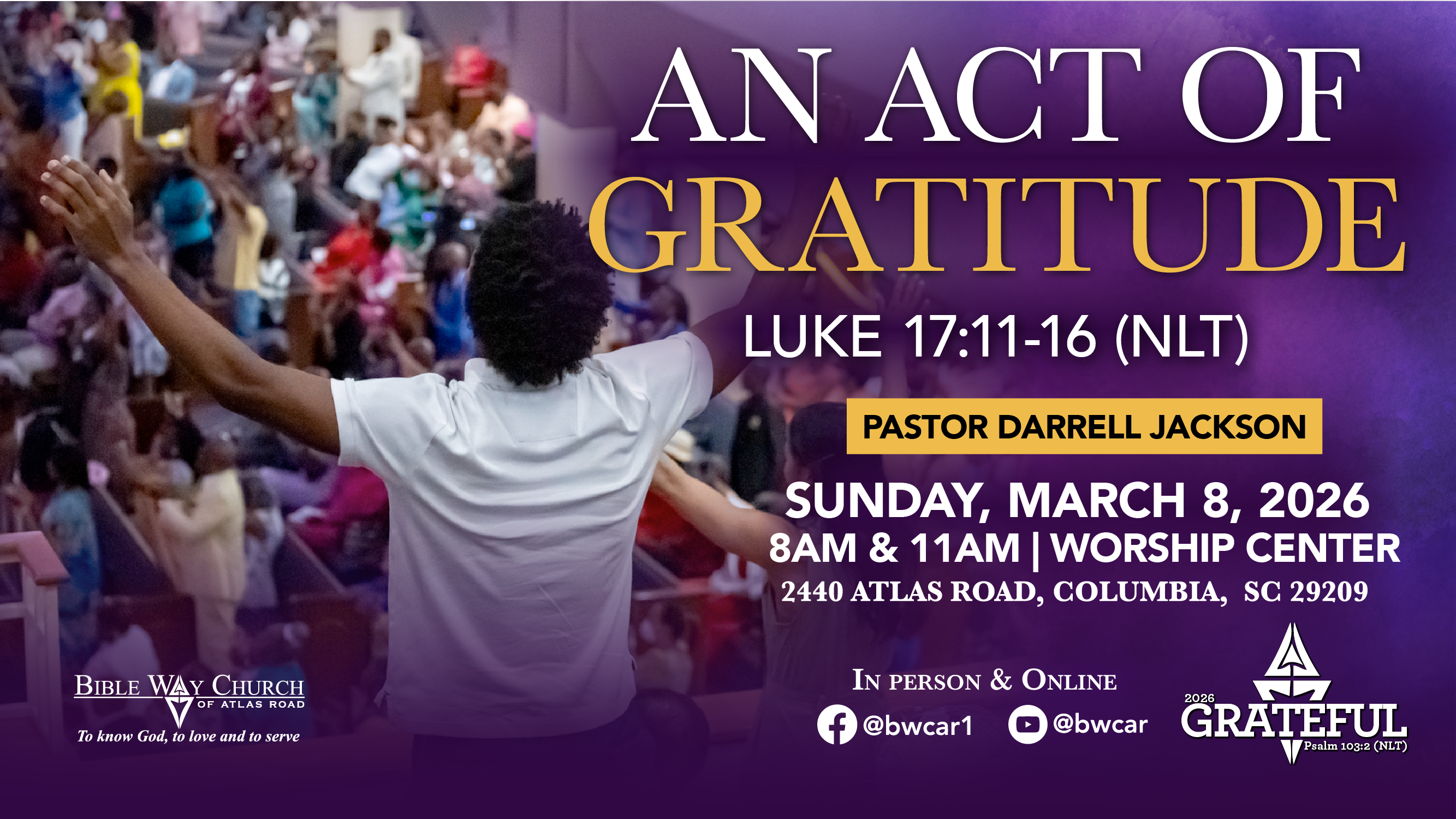 AN ACT OF GRATITUDE

LUKE 17:11-16 (NLT)

PASTOR DARRELL JACKSON

SUNDAY, MARCH 8, 2026
8AM & 11AM | WORSHIP CENTER
2440 ATLAS ROAD, COLUMBIA, SC 29209

BIBLE WAY CHURCH OF ATLAS ROAD
To know God, to love and to serve

IN PERSON & ONLINE
@bwcar1 @bwcar

2026 GRATEFUL Psalm 103:2 (NLT)